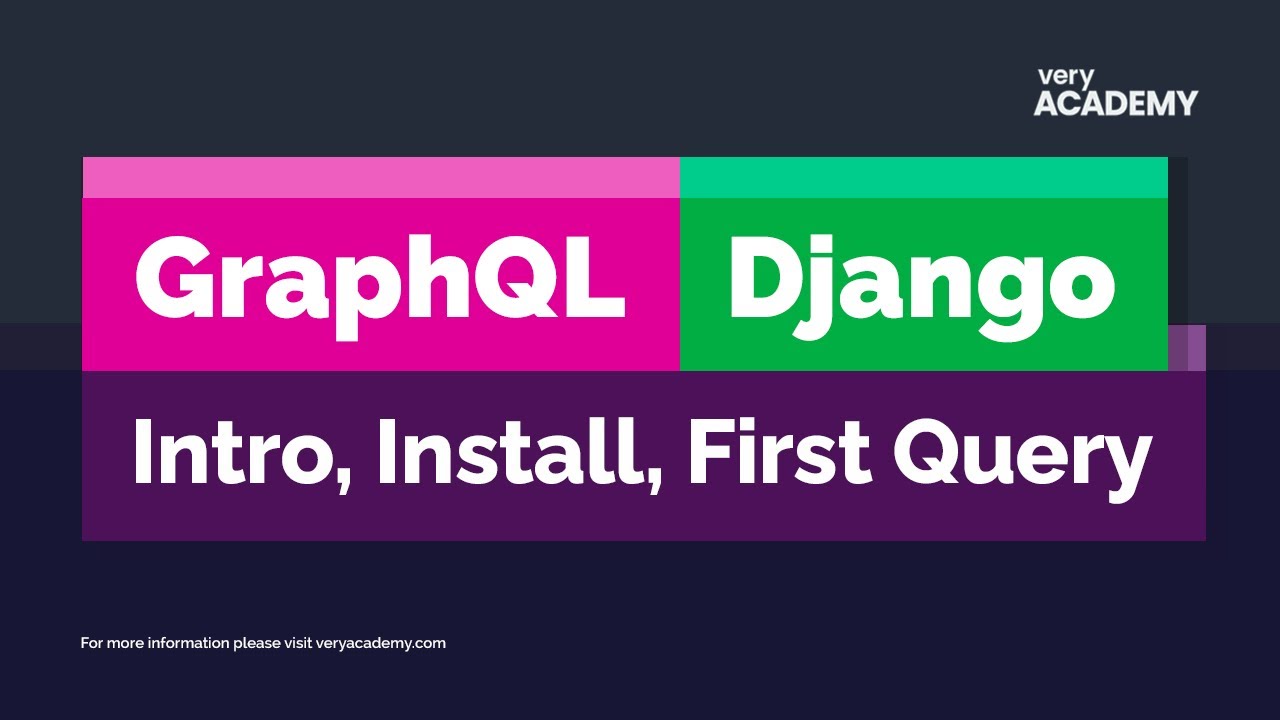 very
ACADEMY

GraphQL Django

Intro, Install, First Query

For more information please visit veryacademy.com